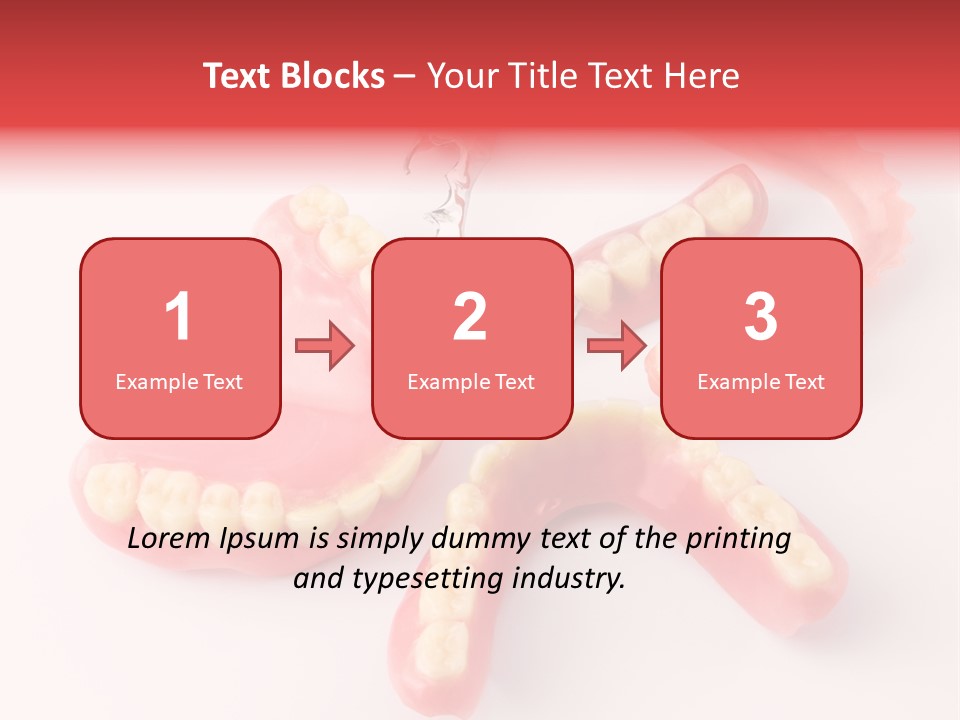 Text Blocks – Your Title Text Here

1
Example Text

2
Example Text

3
Example Text

Lorem Ipsum is simply dummy text of the printing and typesetting industry.